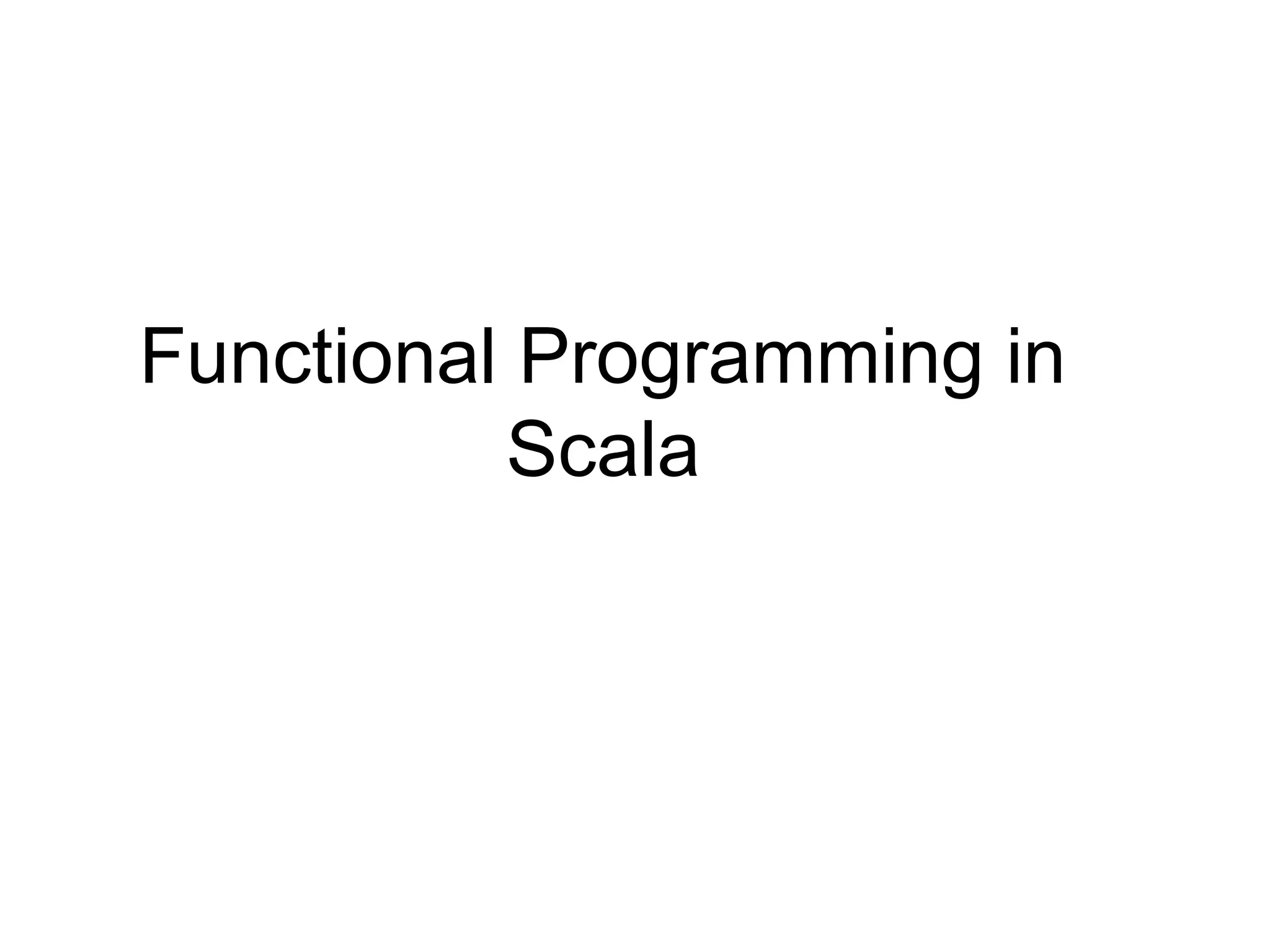 Functional Programming in Scala